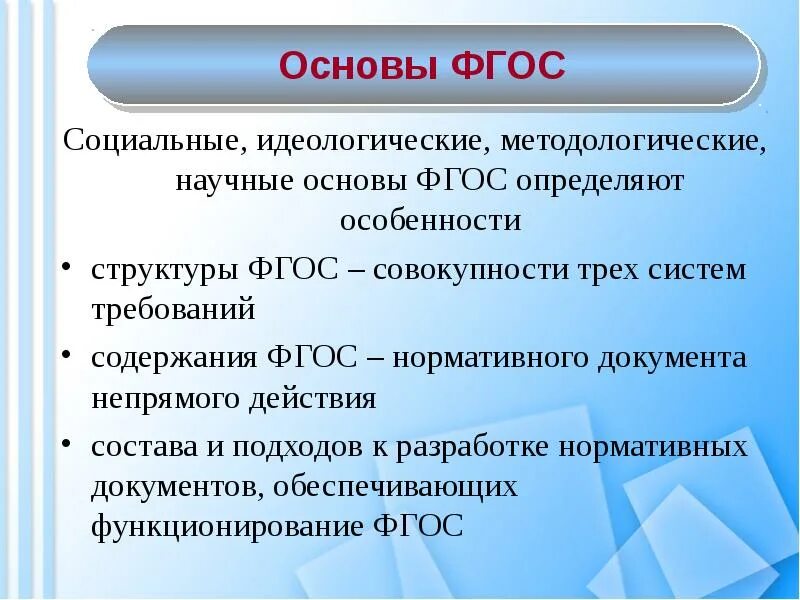 Основы ФГОС

Социальные, идеологические, методологические, научные основы ФГОС определяют особенности

• структуры ФГОС – совокупности трех систем требований

• содержания ФГОС – нормативного документа непрямого действия

• состава и подходов к разработке нормативных документов, обеспечивающих функционирование ФГОС